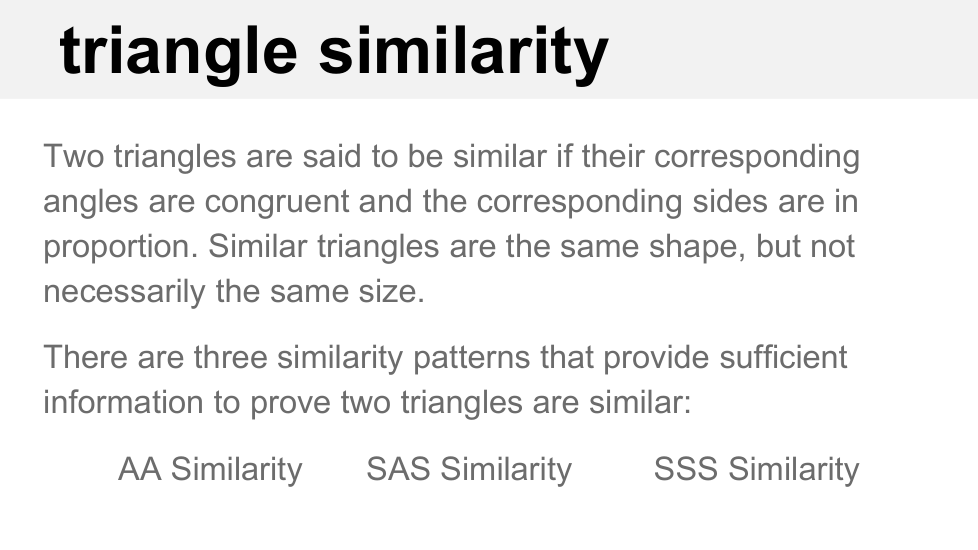 triangle similarity

Two triangles are said to be similar if their corresponding angles are congruent and the corresponding sides are in proportion. Similar triangles are the same shape, but not necessarily the same size.

There are three similarity patterns that provide sufficient information to prove two triangles are similar:

AA Similarity SAS Similarity SSS Similarity